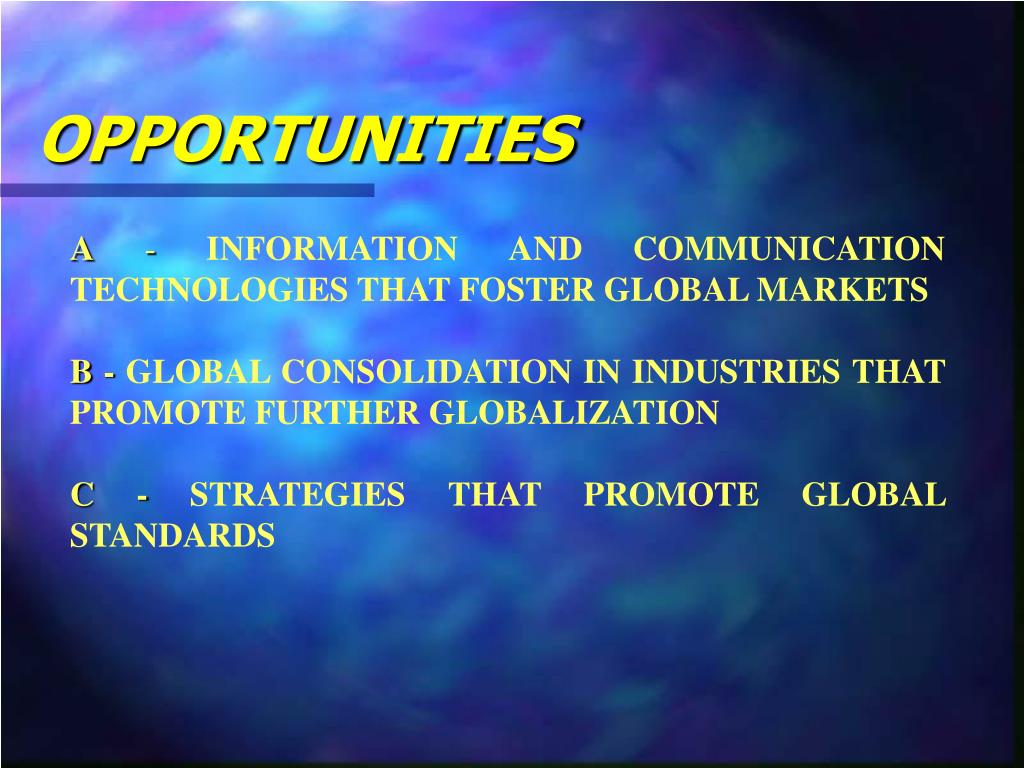 OPPORTUNITIES

A - INFORMATION AND COMMUNICATION TECHNOLOGIES THAT FOSTER GLOBAL MARKETS

B - GLOBAL CONSOLIDATION IN INDUSTRIES THAT PROMOTE FURTHER GLOBALIZATION

C - STRATEGIES THAT PROMOTE GLOBAL STANDARDS